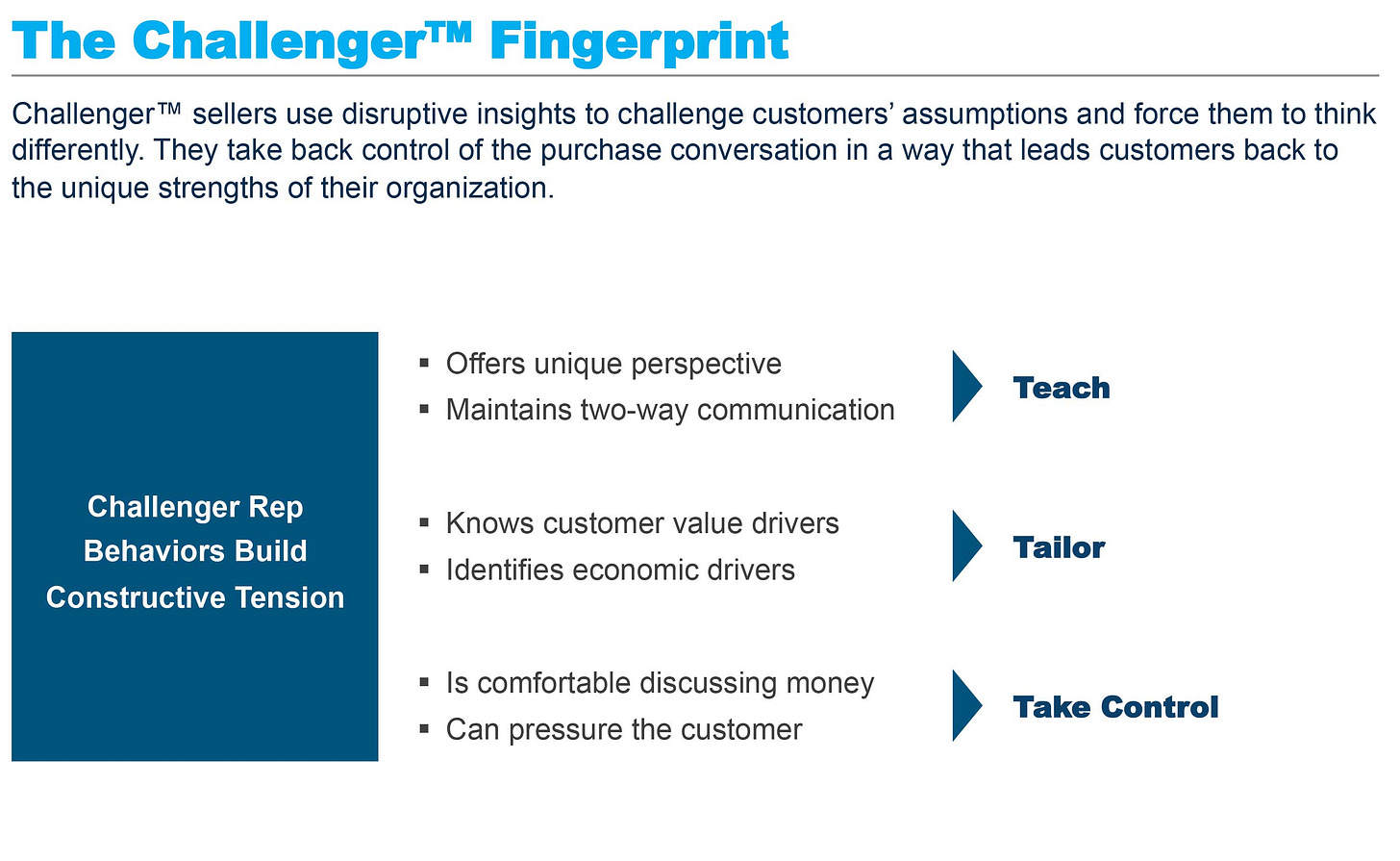 The Challenger™ Fingerprint

Challenger™ sellers use disruptive insights to challenge customers' assumptions and force them to think differently. They take back control of the purchase conversation in a way that leads customers back to the unique strengths of their organization.

Challenger Rep Behaviors Build Constructive Tension

▪ Offers unique perspective
▪ Maintains two-way communication

Teach

▪ Knows customer value drivers
▪ Identifies economic drivers

Tailor

▪ Is comfortable discussing money
▪ Can pressure the customer

Take Control